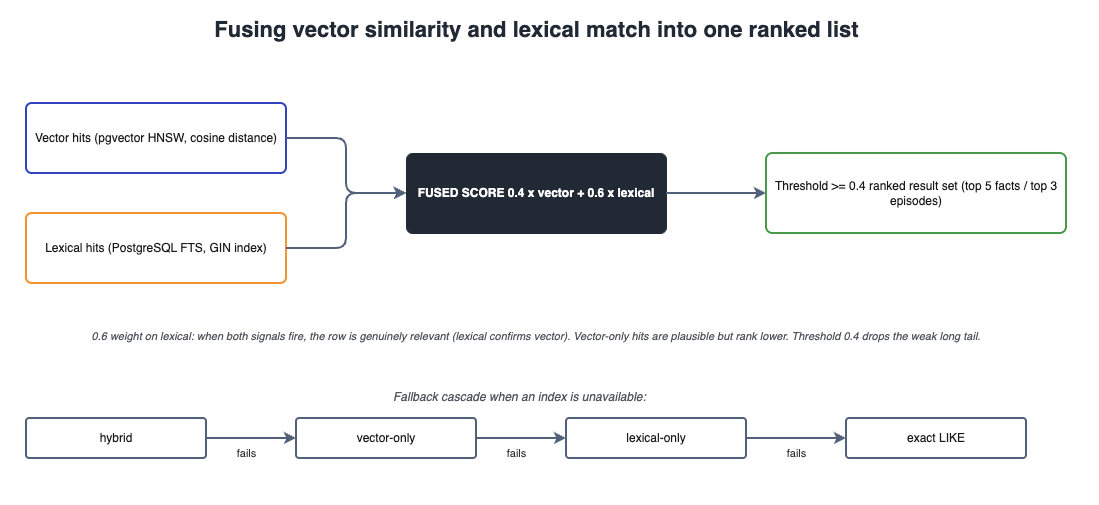 Fusing vector similarity and lexical match into one ranked list

Vector hits (pgvector HNSW, cosine distance)

Lexical hits (PostgreSQL FTS, GIN index)

FUSED SCORE 0.4 x vector + 0.6 x lexical

Threshold >= 0.4 ranked result set (top 5 facts / top 3 episodes)

0.6 weight on lexical: when both signals fire, the row is genuinely relevant (lexical confirms vector). Vector-only hits are plausible but rank lower. Threshold 0.4 drops the weak long tail.

Fallback cascade when an index is unavailable:

hybrid

fails

vector-only

fails

lexical-only

fails

exact LIKE